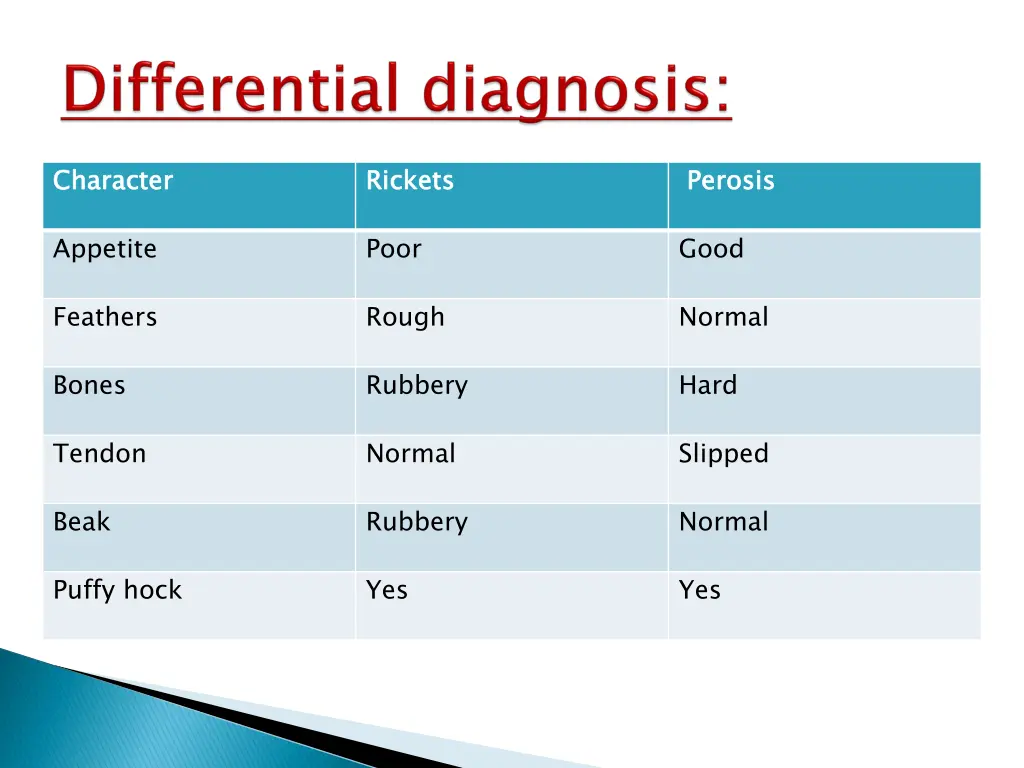 Differential diagnosis:

| Character | Rickets | Perosis |
|---|---|---|
| Appetite | Poor | Good |
| Feathers | Rough | Normal |
| Bones | Rubbery | Hard |
| Tendon | Normal | Slipped |
| Beak | Rubbery | Normal |
| Puffy hock | Yes | Yes |